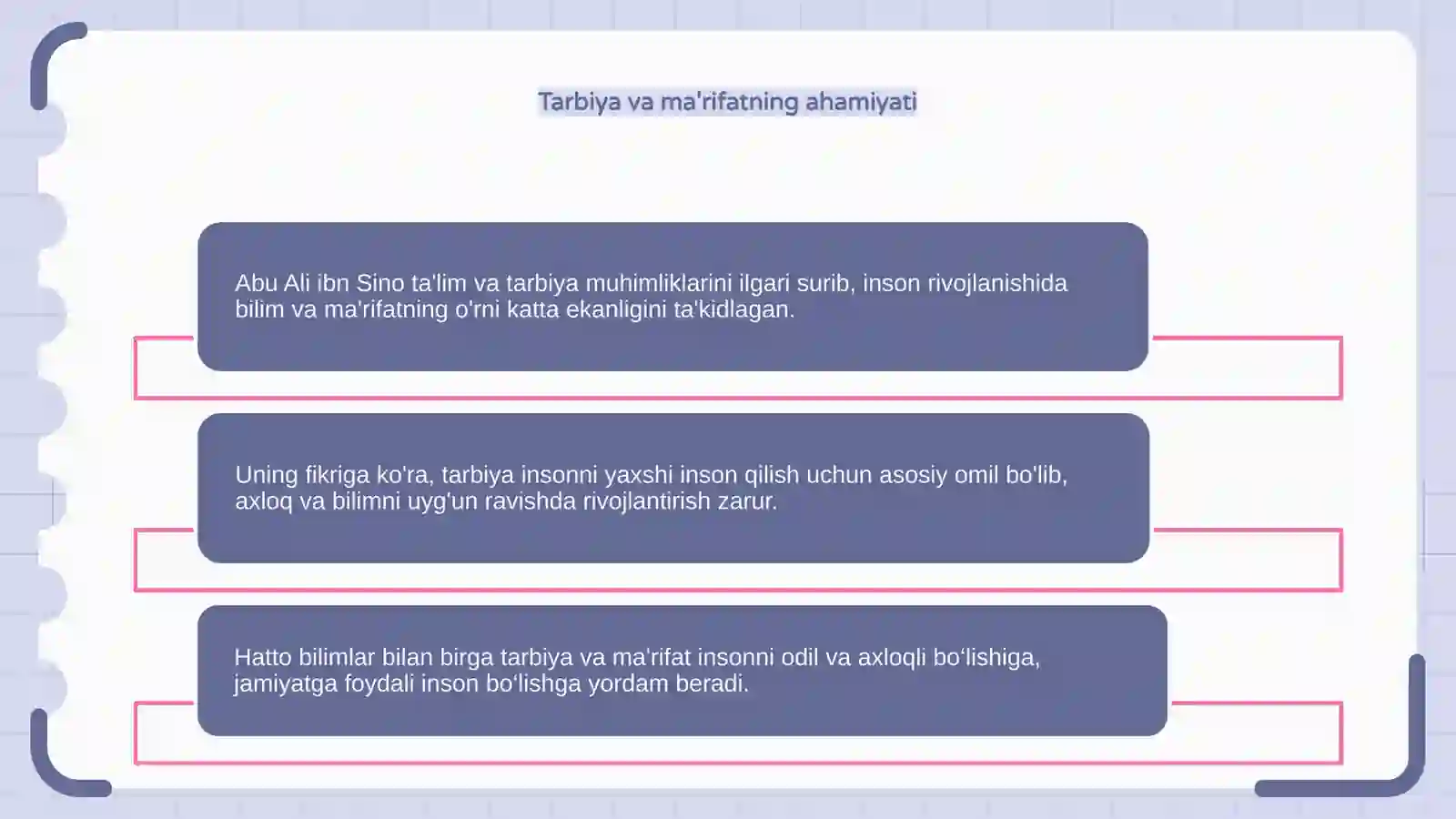 Tarbiya va ma'rifatning ahamiyati

Abu Ali ibn Sino ta'lim va tarbiya muhimliklarini ilgari surib, inson rivojlanishida bilim va ma'rifatning o'rni katta ekanligini ta'kidlagan.

Uning fikriga ko'ra, tarbiya insonni yaxshi inson qilish uchun asosiy omil bo'lib, axloq va bilimni uyg'un ravishda rivojlantirish zarur.

Hatto bilimlar bilan birga tarbiya va ma'rifat insonni odil va axloqli bo‘lishiga, jamiyatga foydali inson bo‘lishga yordam beradi.